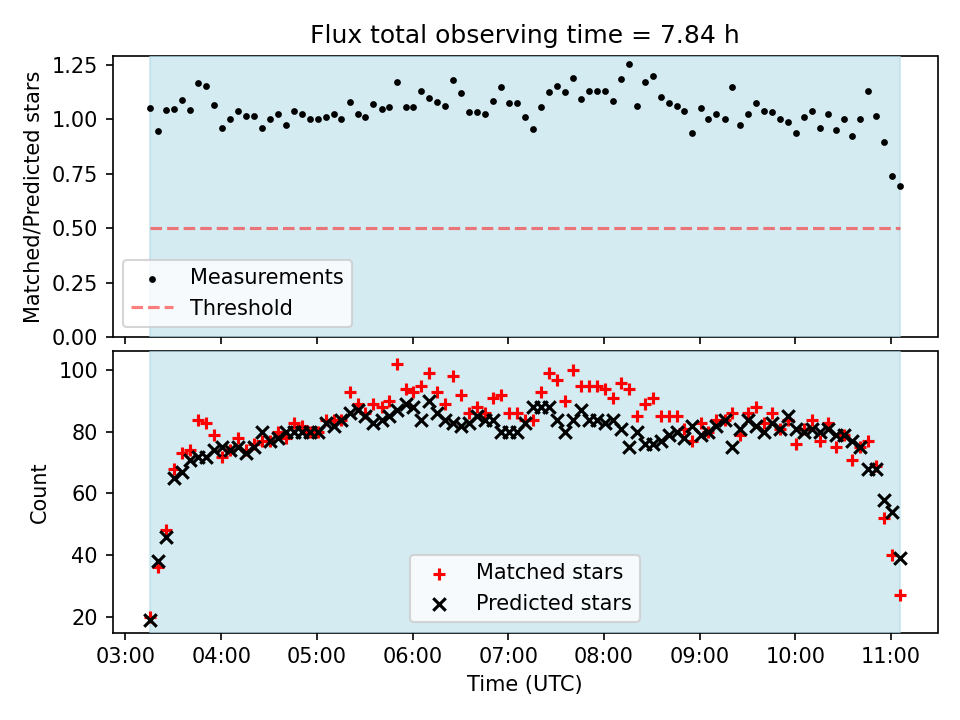 Flux total observing time = 7.84 h

Matched/Predicted stars

1.25
1.00
0.75
0.50
0.25
0.00

Measurements
Threshold

Count

100
80
60
40
20

Matched stars
Predicted stars

03:00 04:00 05:00 06:00 07:00 08:00 09:00 10:00 11:00

Time (UTC)